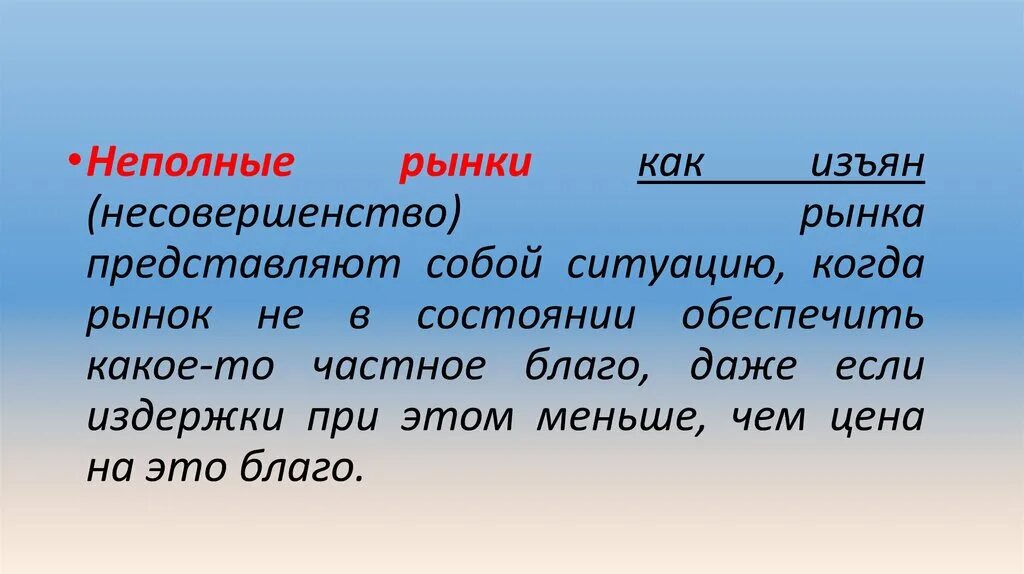 • Неполные рынки как изъян (несовершенство) рынка представляют собой ситуацию, когда рынок не в состоянии обеспечить какое-то частное благо, даже если издержки при этом меньше, чем цена на это благо.